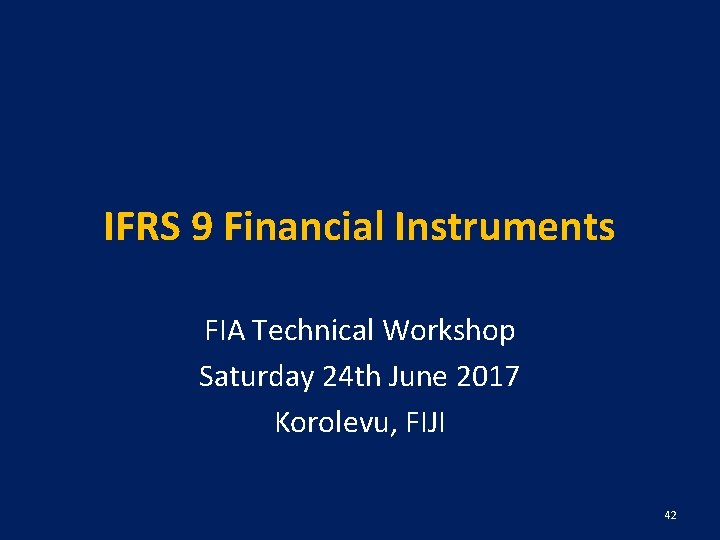 IFRS 9 Financial Instruments

FIA Technical Workshop
Saturday 24th June 2017
Korolevu, FIJI

42